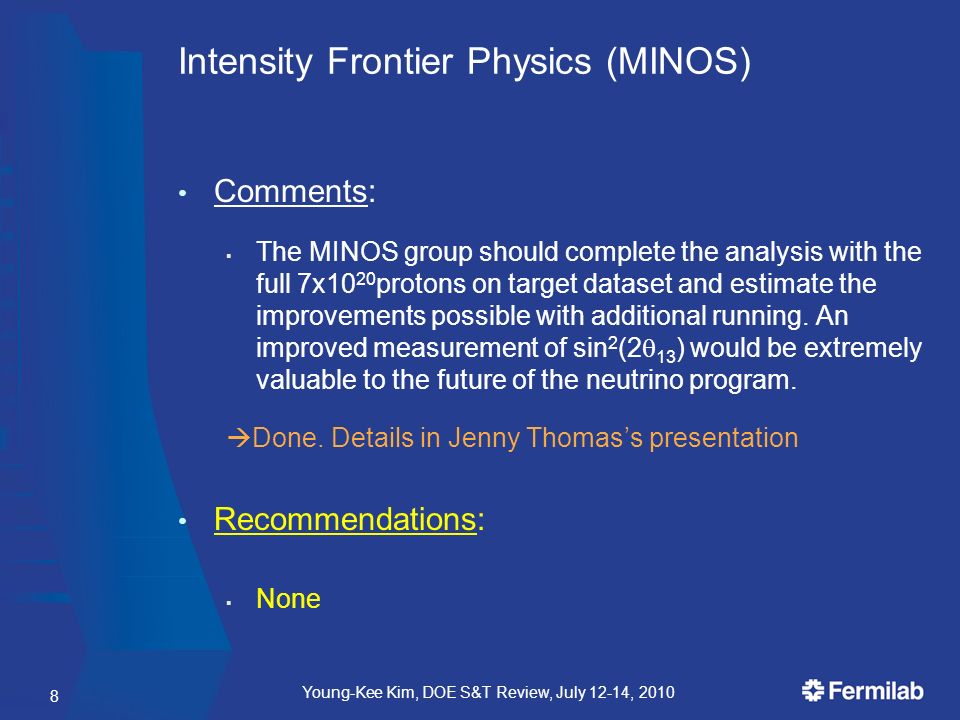 Intensity Frontier Physics (MINOS)

• Comments:

▪ The MINOS group should complete the analysis with the full $7x10^{20}$protons on target dataset and estimate the improvements possible with additional running. An improved measurement of $\sin^2(2\theta_{13})$ would be extremely valuable to the future of the neutrino program.

→Done. Details in Jenny Thomas's presentation

• Recommendations:

▪ None

8

Young-Kee Kim, DOE S&T Review, July 12-14, 2010

Fermilab